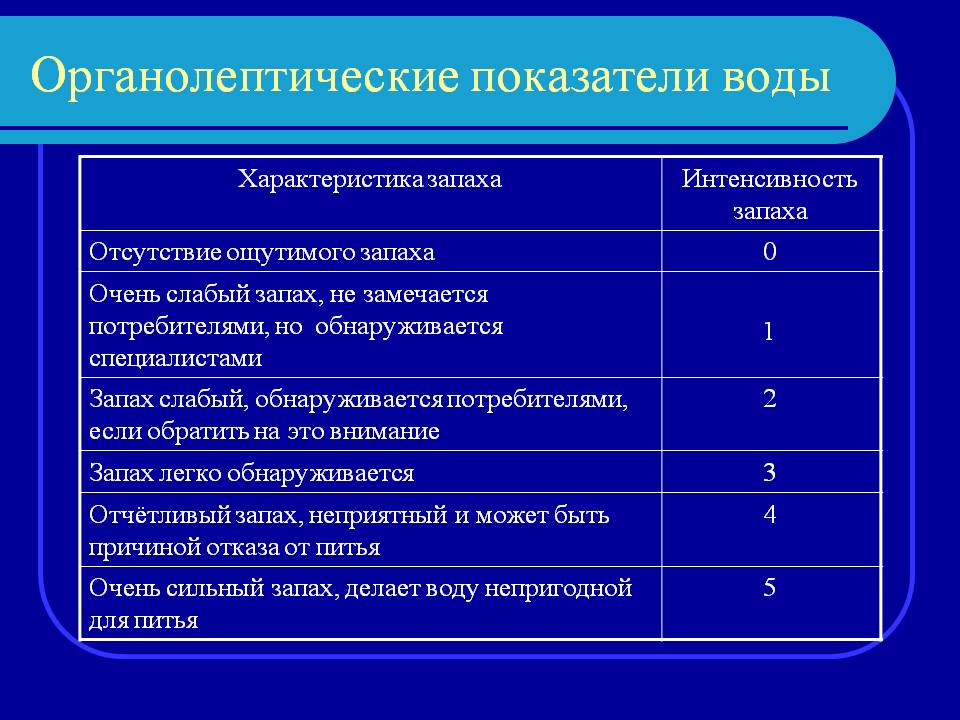 Органолептические показатели воды

| Характеристика запаха | Интенсивность запаха |
|---|---|
| Отсутствие ощутимого запаха | 0 |
| Очень слабый запах, не замечается потребителями, но обнаруживается специалистами | 1 |
| Запах слабый, обнаруживается потребителями, если обратить на это внимание | 2 |
| Запах легко обнаруживается | 3 |
| Отчётливый запах, неприятный и может быть причиной отказа от питья | 4 |
| Очень сильный запах, делает воду непригодной для питья | 5 |